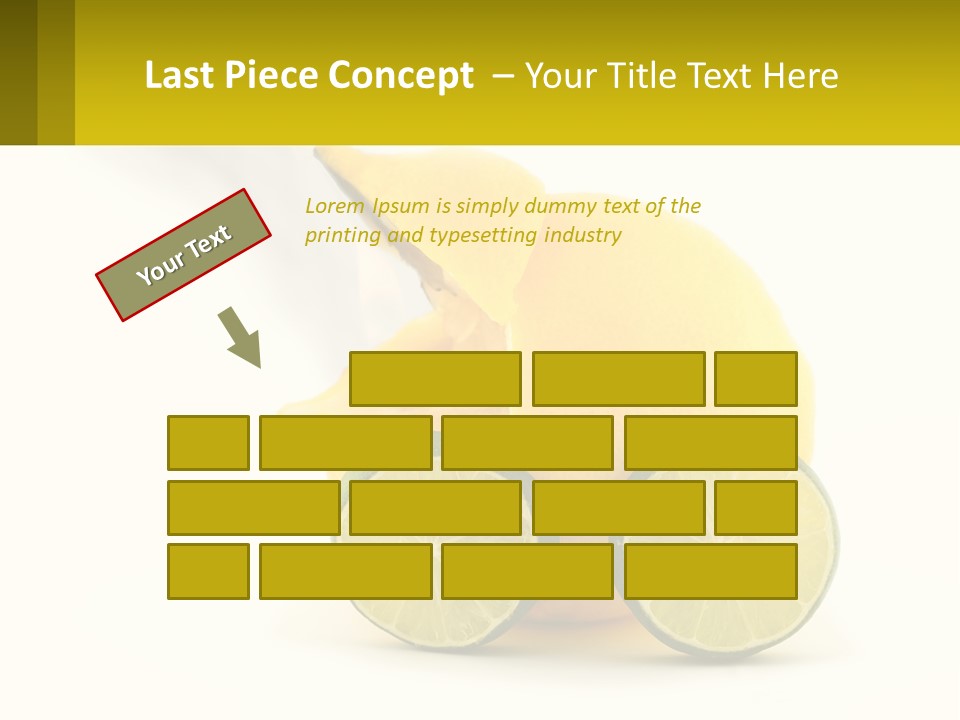 Last Piece Concept – Your Title Text Here

Your Text

Lorem Ipsum is simply dummy text of the printing and typesetting industry